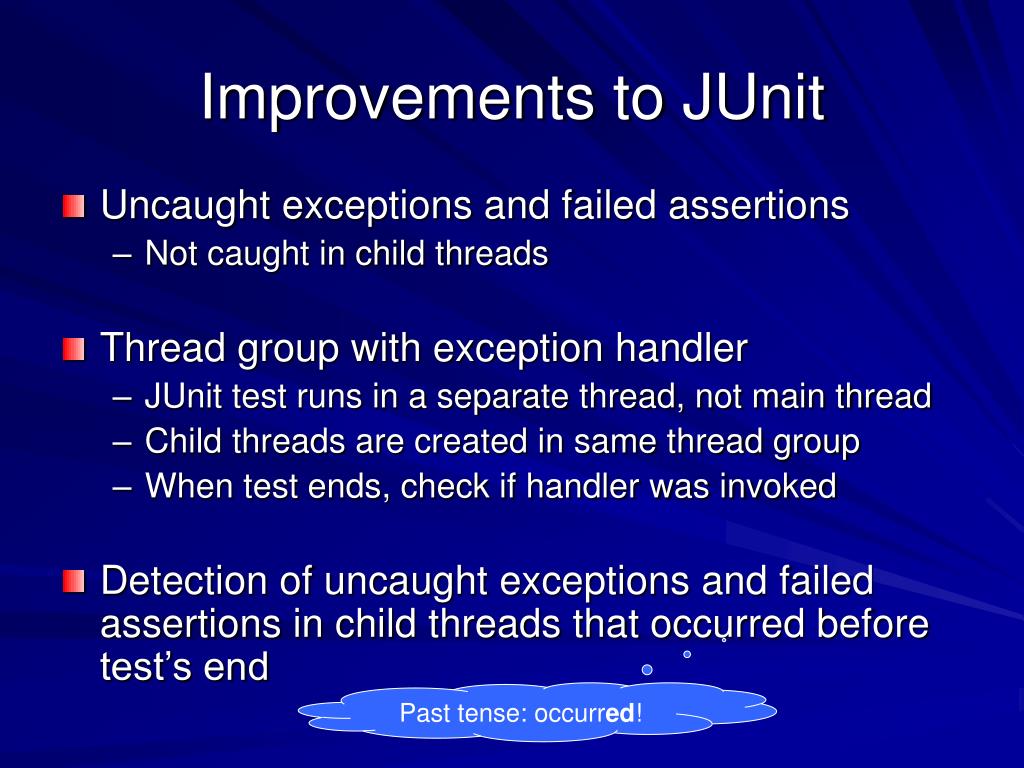 Improvements to JUnit

Uncaught exceptions and failed assertions
– Not caught in child threads

Thread group with exception handler
– JUnit test runs in a separate thread, not main thread
– Child threads are created in same thread group
– When test ends, check if handler was invoked

Detection of uncaught exceptions and failed assertions in child threads that occurred before test's end

Past tense: occurred!